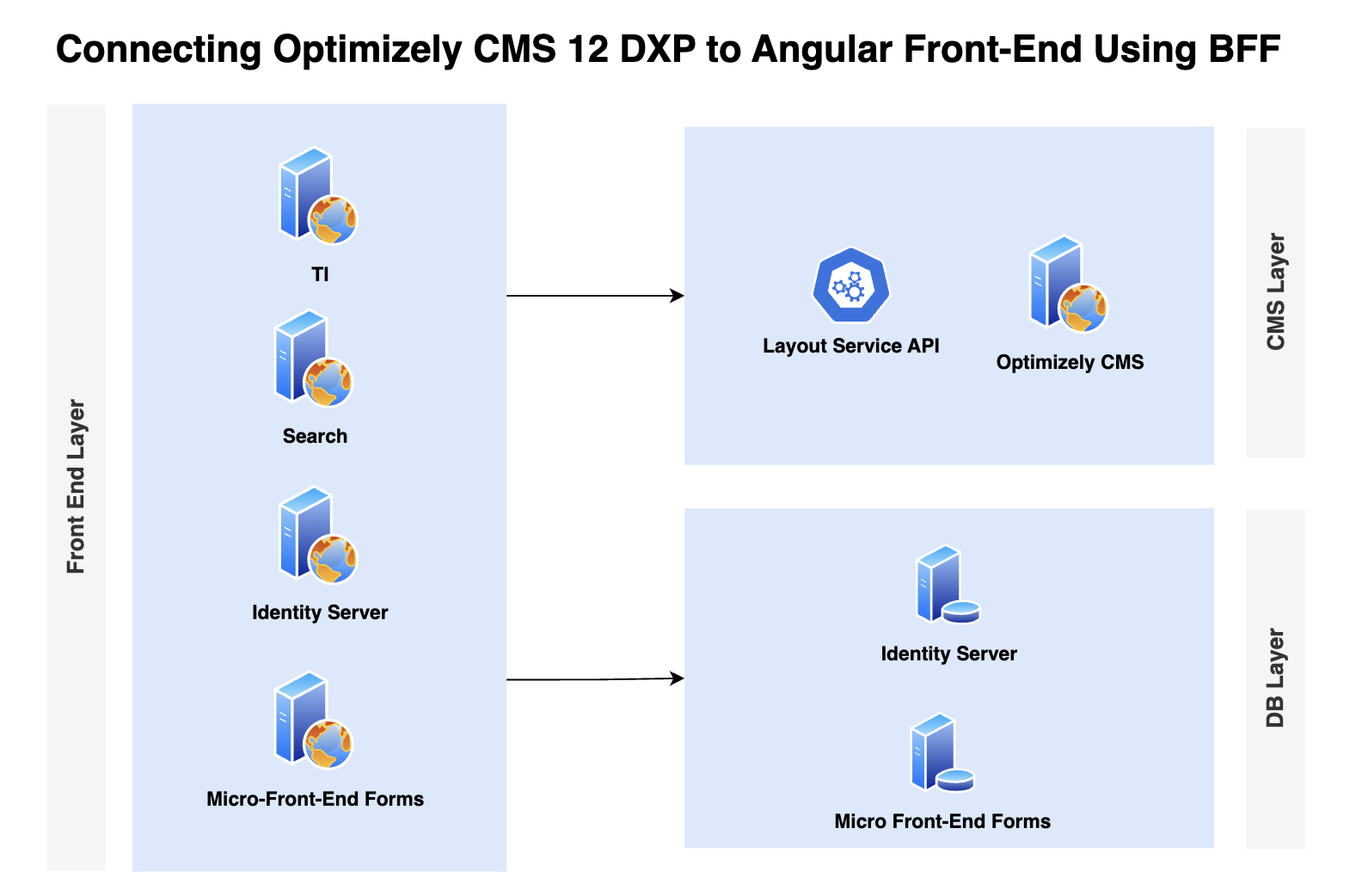 Connecting Optimizely CMS 12 DXP to Angular Front-End Using BFF

Front End Layer

TI

Search

Identity Server

Micro-Front-End Forms

Layout Service API

Optimizely CMS

CMS Layer

Identity Server

Micro Front-End Forms

DB Layer